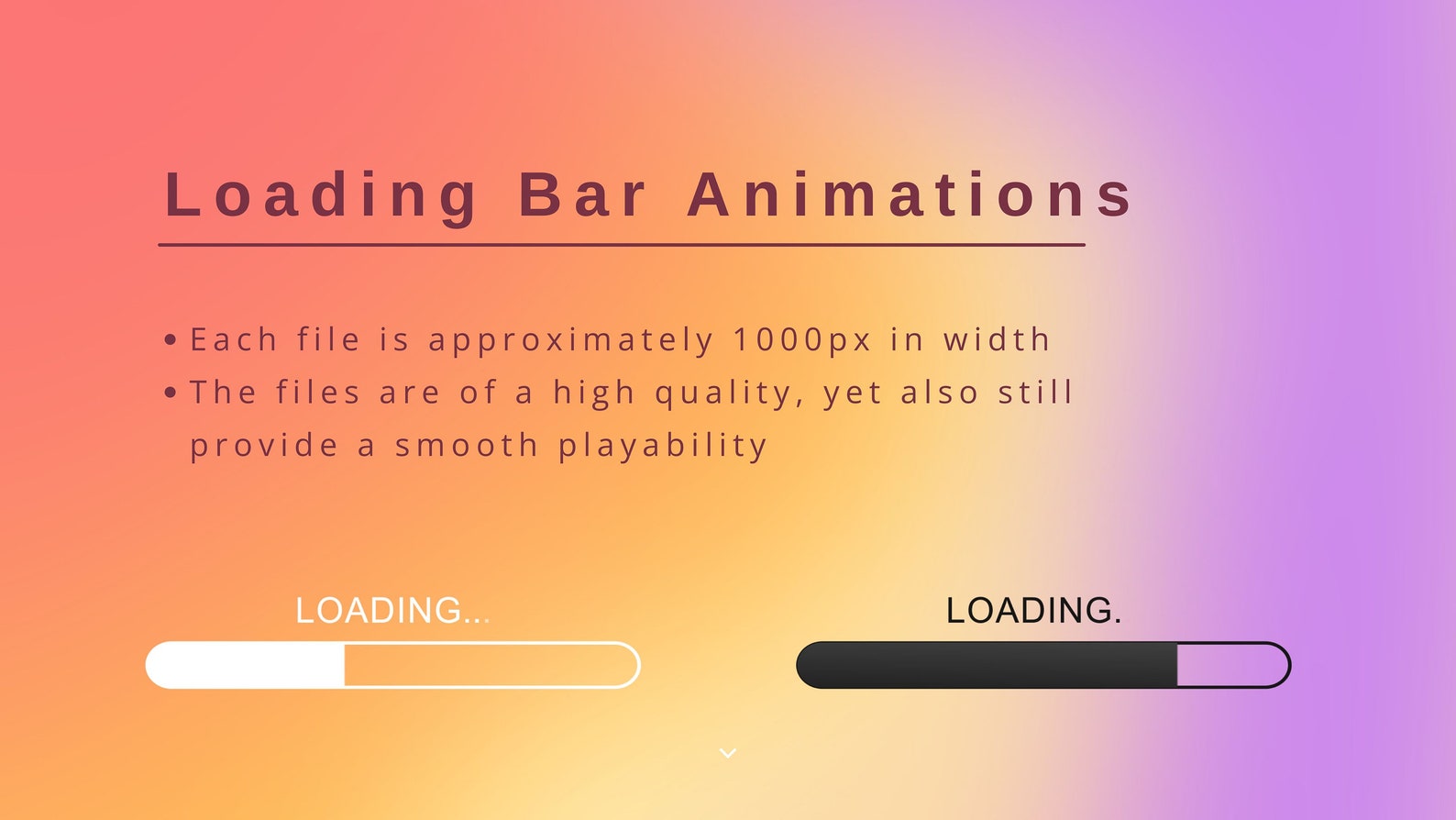 Loading Bar Animations

• Each file is approximately 1000px in width
• The files are of a high quality, yet also still provide a smooth playability

LOADING...

LOADING.